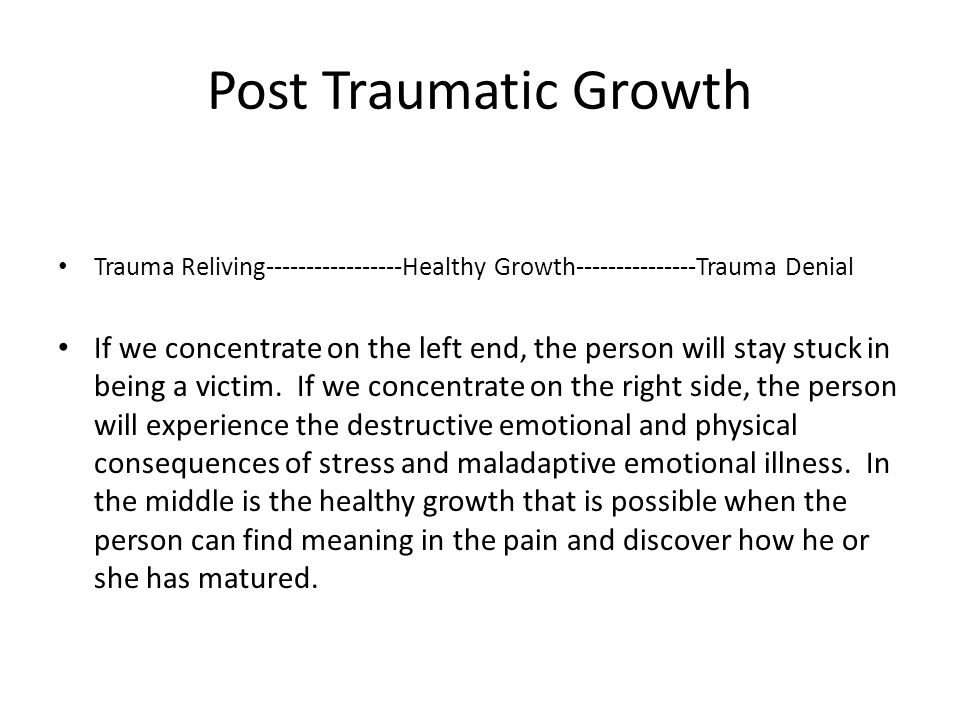 Post Traumatic Growth

• Trauma Reliving-----------------Healthy Growth---------------Trauma Denial

• If we concentrate on the left end, the person will stay stuck in being a victim. If we concentrate on the right side, the person will experience the destructive emotional and physical consequences of stress and maladaptive emotional illness. In the middle is the healthy growth that is possible when the person can find meaning in the pain and discover how he or she has matured.